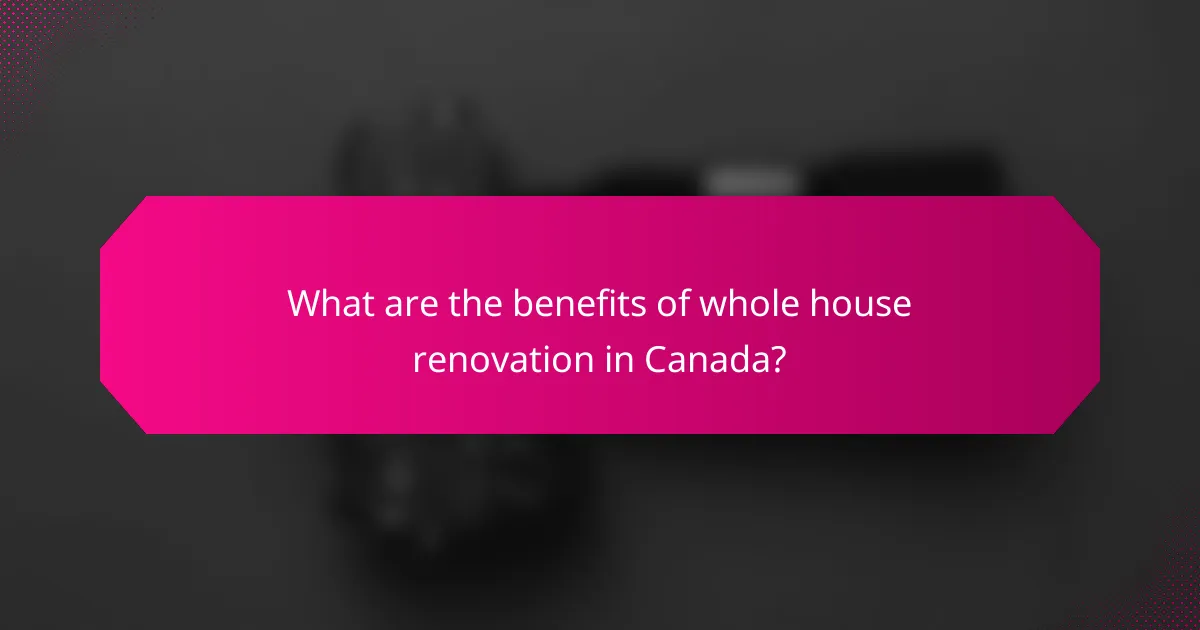 What are the benefits of whole house renovation in Canada?